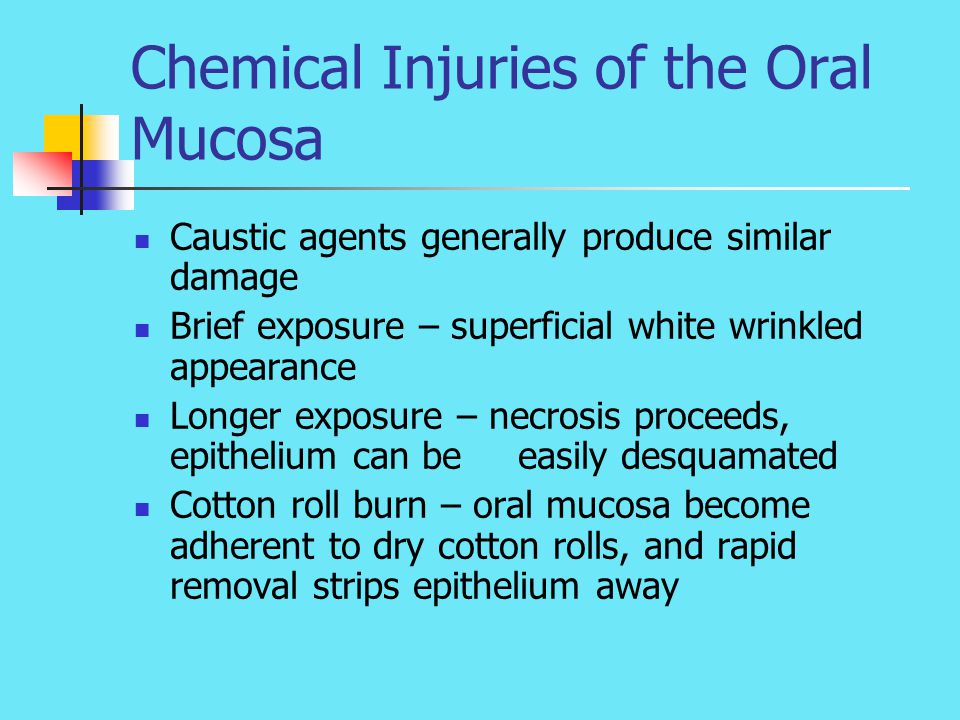 Chemical Injuries of the Oral Mucosa

- Caustic agents generally produce similar damage
- Brief exposure – superficial white wrinkled appearance
- Longer exposure – necrosis proceeds, epithelium can be easily desquamated
- Cotton roll burn – oral mucosa become adherent to dry cotton rolls, and rapid removal strips epithelium away